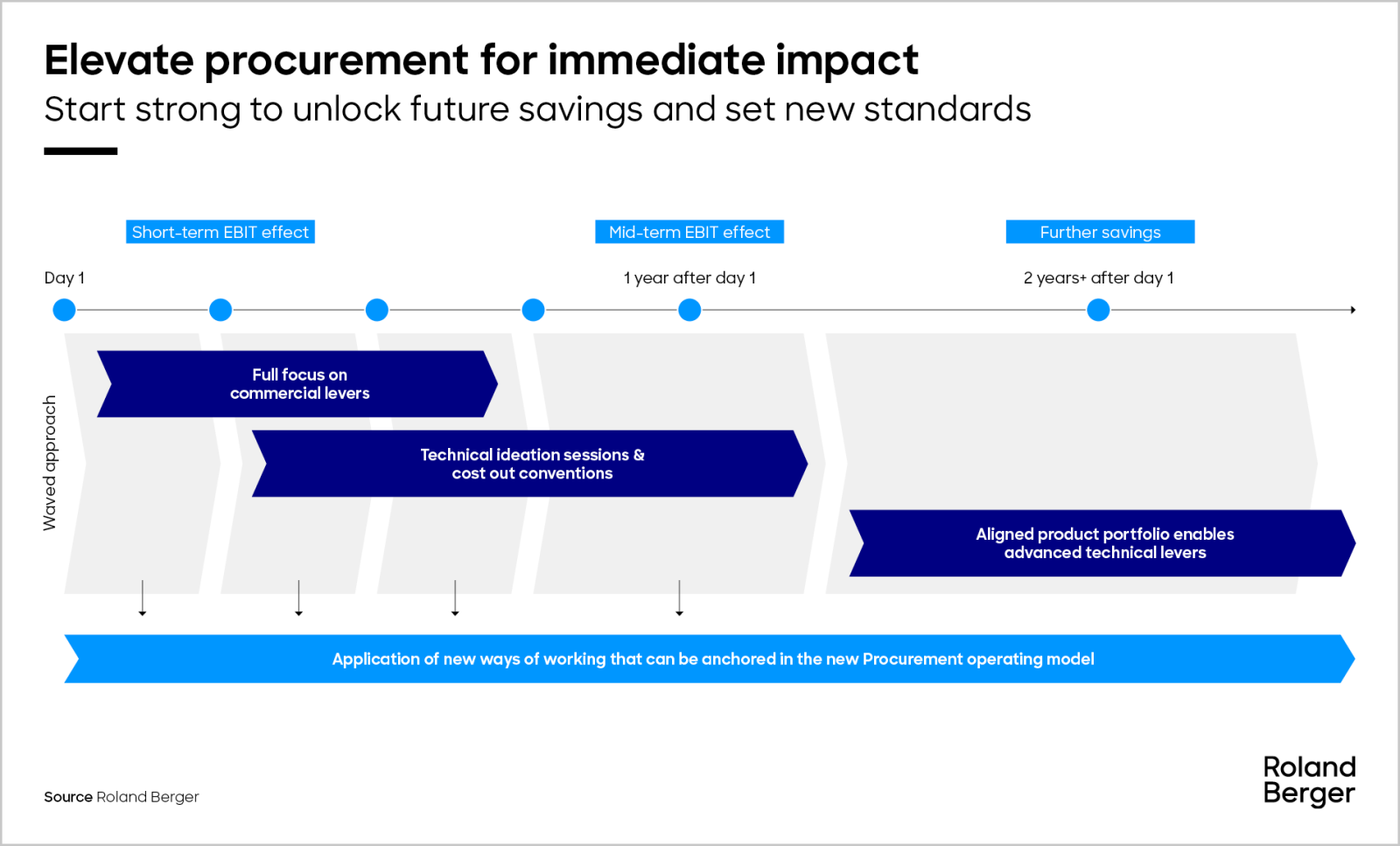 Elevate procurement for immediate impact
Start strong to unlock future savings and set new standards

Short-term EBIT effect

Mid-term EBIT effect

Further savings

Day 1

1 year after day 1

2 years+ after day 1

Waved approach

Full focus on commercial levers

Technical ideation sessions & cost out conventions

Aligned product portfolio enables advanced technical levers

Application of new ways of working that can be anchored in the new Procurement operating model

Source Roland Berger

Roland Berger